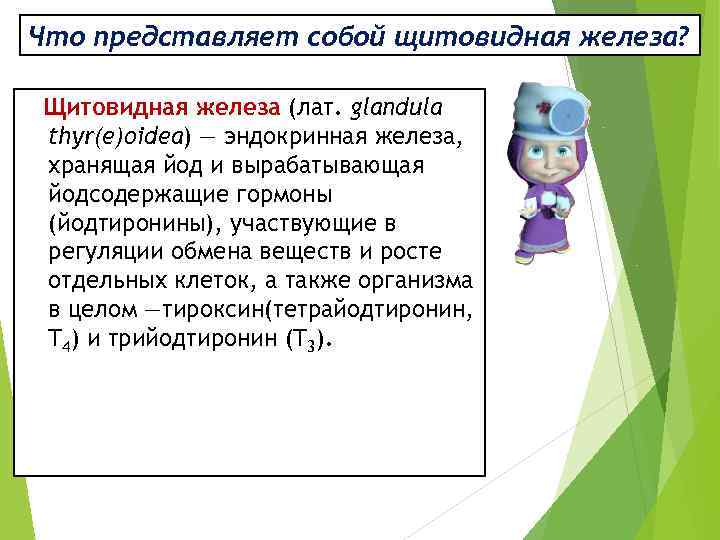 Что представляет собой щитовидная железа?

Щитовидная железа (лат. glandula thyr(e)oidea) — эндокринная железа, хранящая йод и вырабатывающая йодсодержащие гормоны (йодтиронины), участвующие в регуляции обмена веществ и росте отдельных клеток, а также организма в целом —тироксин(тетрайодтиронин, $T_4$) и трийодтиронин ($T_3$).